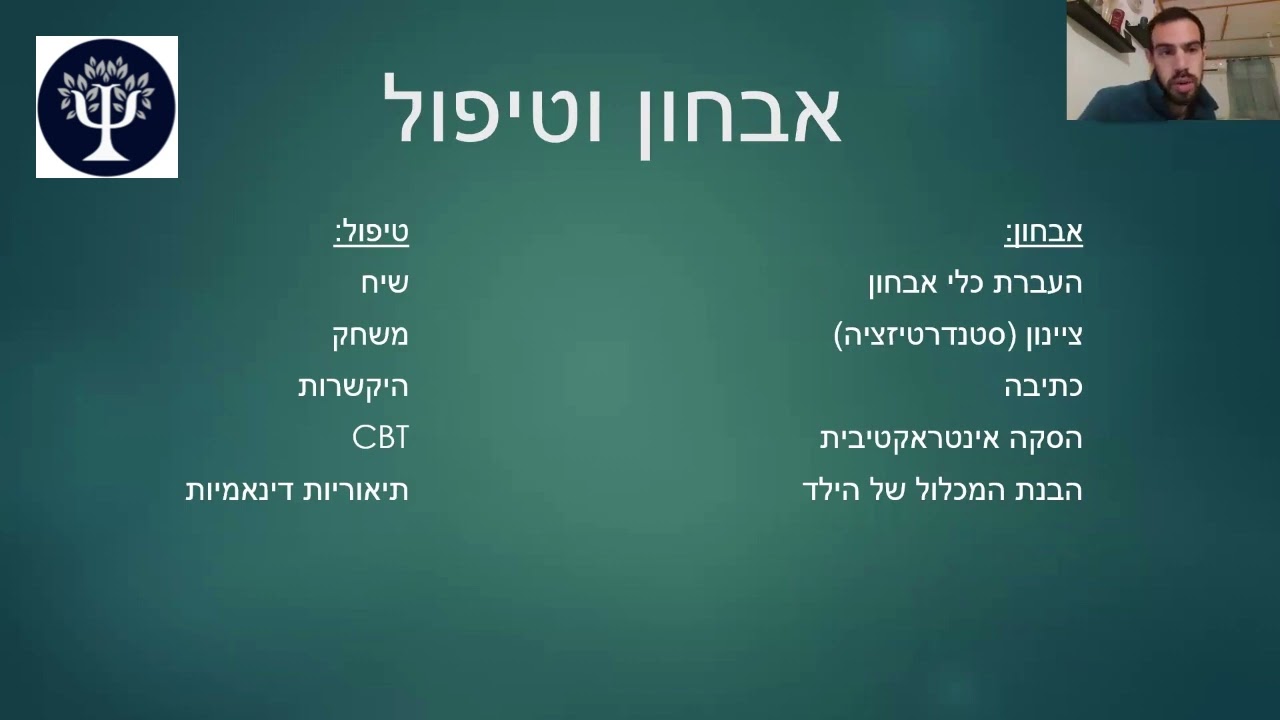 אבחון וטיפול

אבחון:
העברת כלי אבחון
ציינון (סטנדרטיזציה)
כתיבה
הסקה אינטראקטיבית
הבנת המכלול של הילד

טיפול:
שיח
משחק
היקשרות
CBT
תיאוריות דינאמיות